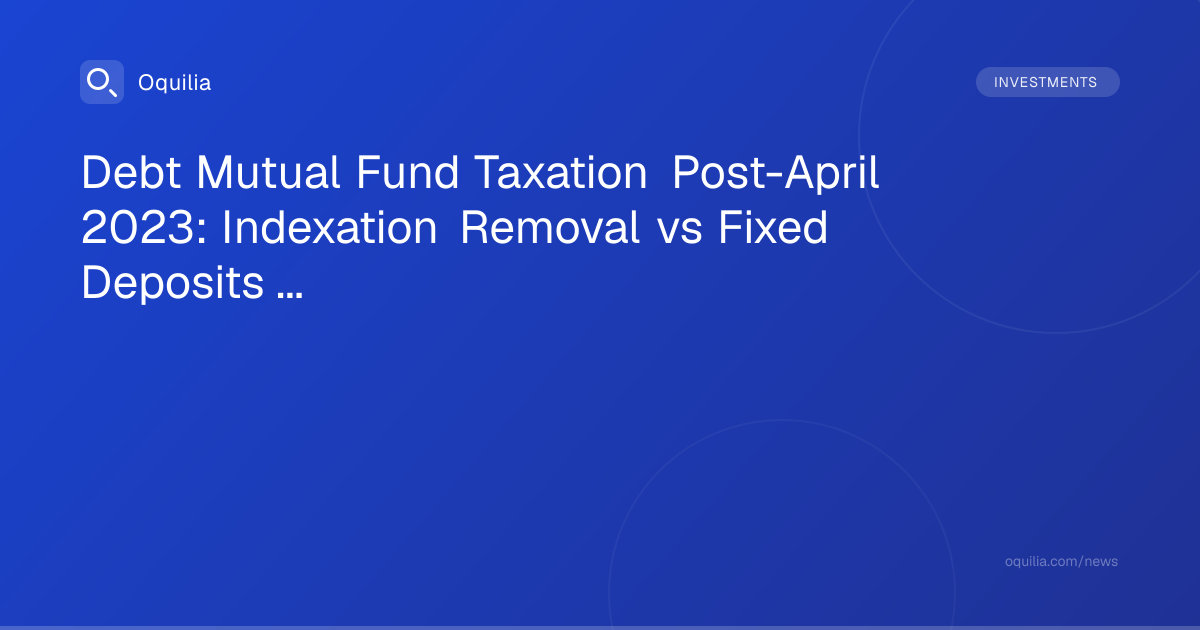 Oquilia

INVESTMENTS

Debt Mutual Fund Taxation Post-April 2023: Indexation Removal vs Fixed Deposits ...

oquilia.com/news